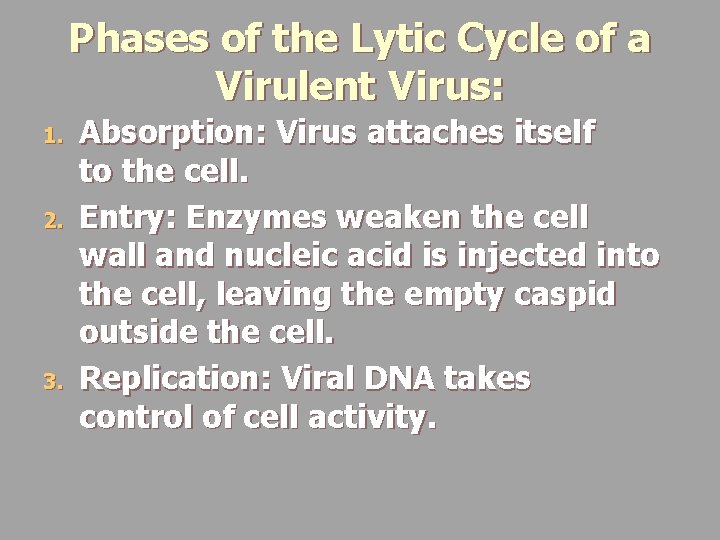 Phases of the Lytic Cycle of a Virulent Virus:

1. Absorption: Virus attaches itself to the cell.
2. Entry: Enzymes weaken the cell wall and nucleic acid is injected into the cell, leaving the empty caspid outside the cell.
3. Replication: Viral DNA takes control of cell activity.